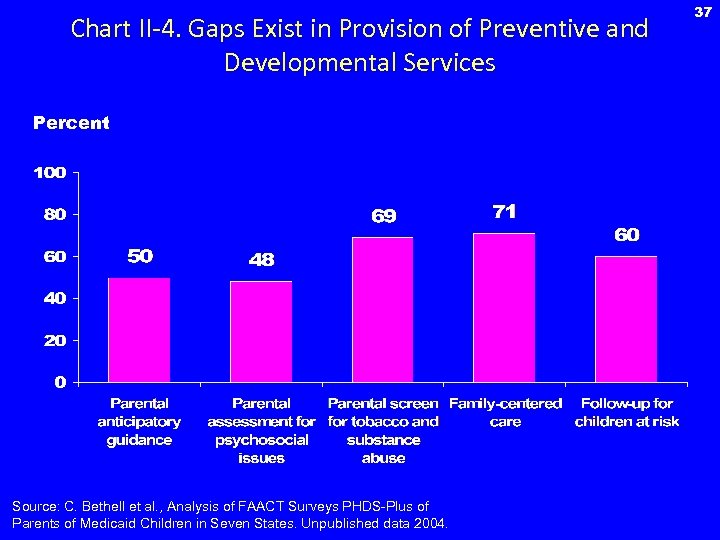 37

Chart II-4. Gaps Exist in Provision of Preventive and Developmental Services

Percent

100
80
60
40
20
0

50
48
69
71
60

Parental anticipatory guidance

Parental assessment for psychosocial issues

Parental screen for tobacco and substance abuse

Family-centered care

Follow-up for children at risk

Source: C. Bethell et al., Analysis of FAACT Surveys PHDS-Plus of Parents of Medicaid Children in Seven States. Unpublished data 2004.